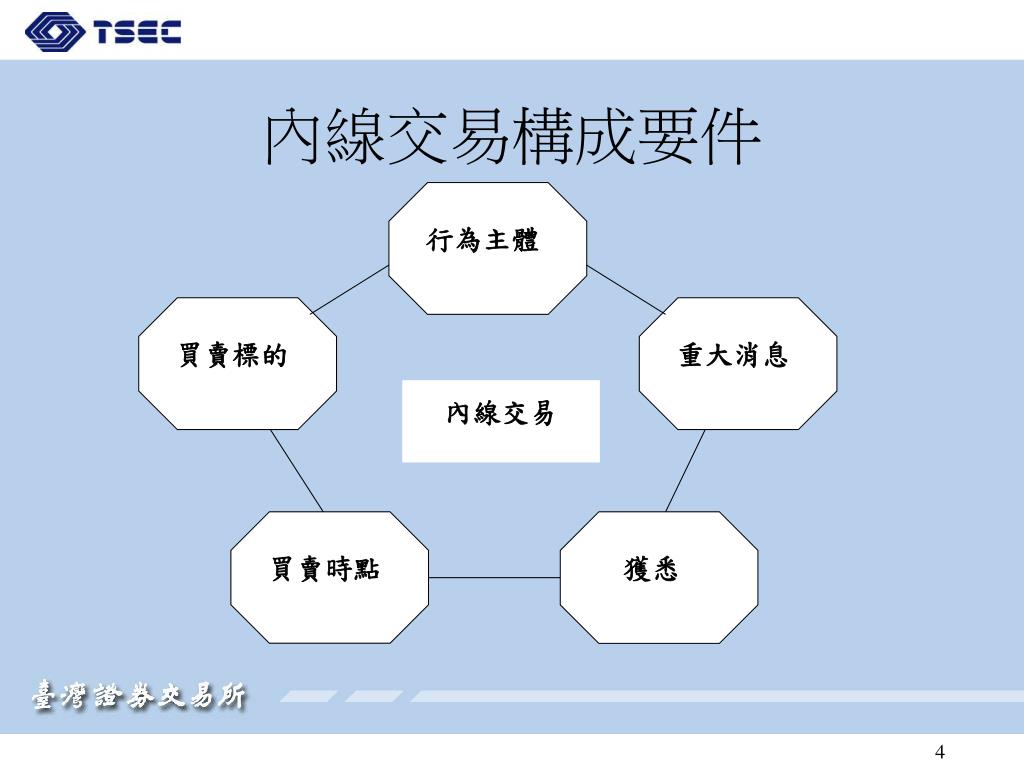 TSEC

內線交易構成要件

行為主體

買賣標的

重大消息

內線交易

買賣時點

獲悉

臺灣證券交易所

4